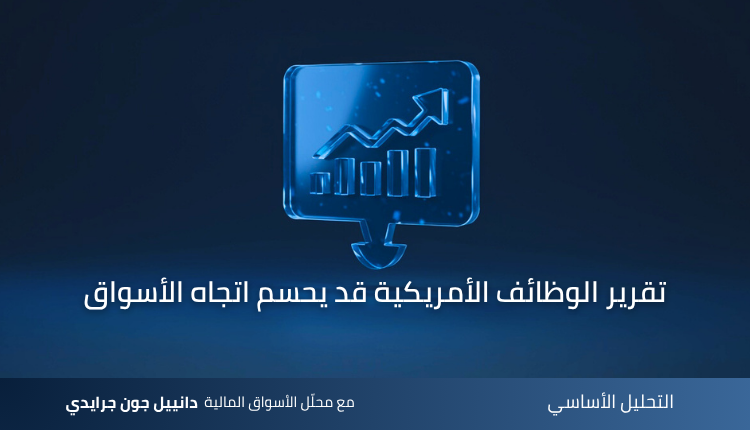 تقرير الوظائف الأمريكية قد يحسم اتجاه الأسواق

التحليل الأساسي

مع محلّل الأسواق المالية دانييل جون جرايدي